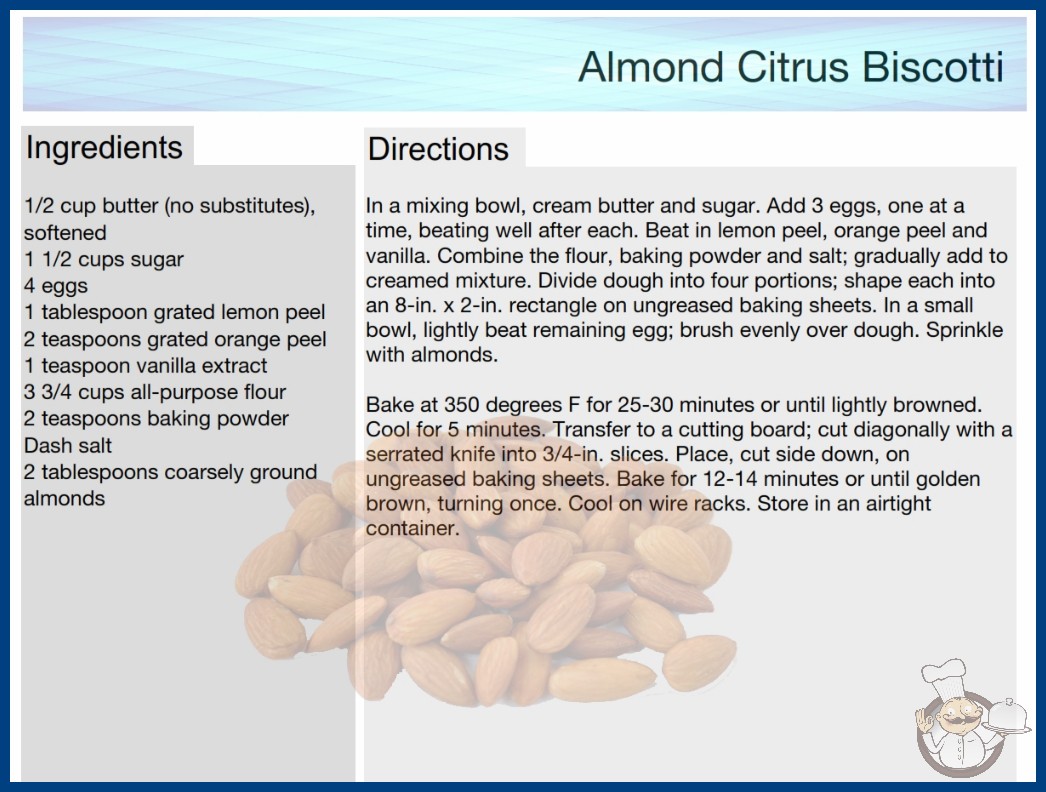 Almond Citrus Biscotti

Ingredients

1/2 cup butter (no substitutes), softened
1 1/2 cups sugar
4 eggs
1 tablespoon grated lemon peel
2 teaspoons grated orange peel
1 teaspoon vanilla extract
3 3/4 cups all-purpose flour
2 teaspoons baking powder
Dash salt
2 tablespoons coarsely ground almonds

Directions

In a mixing bowl, cream butter and sugar. Add 3 eggs, one at a time, beating well after each. Beat in lemon peel, orange peel and vanilla. Combine the flour, baking powder and salt; gradually add to creamed mixture. Divide dough into four portions; shape each into an 8-in. x 2-in. rectangle on ungreased baking sheets. In a small bowl, lightly beat remaining egg; brush evenly over dough. Sprinkle with almonds.

Bake at 350 degrees F for 25-30 minutes or until lightly browned. Cool for 5 minutes. Transfer to a cutting board; cut diagonally with a serrated knife into 3/4-in. slices. Place, cut side down, on ungreased baking sheets. Bake for 12-14 minutes or until golden brown, turning once. Cool on wire racks. Store in an airtight container.